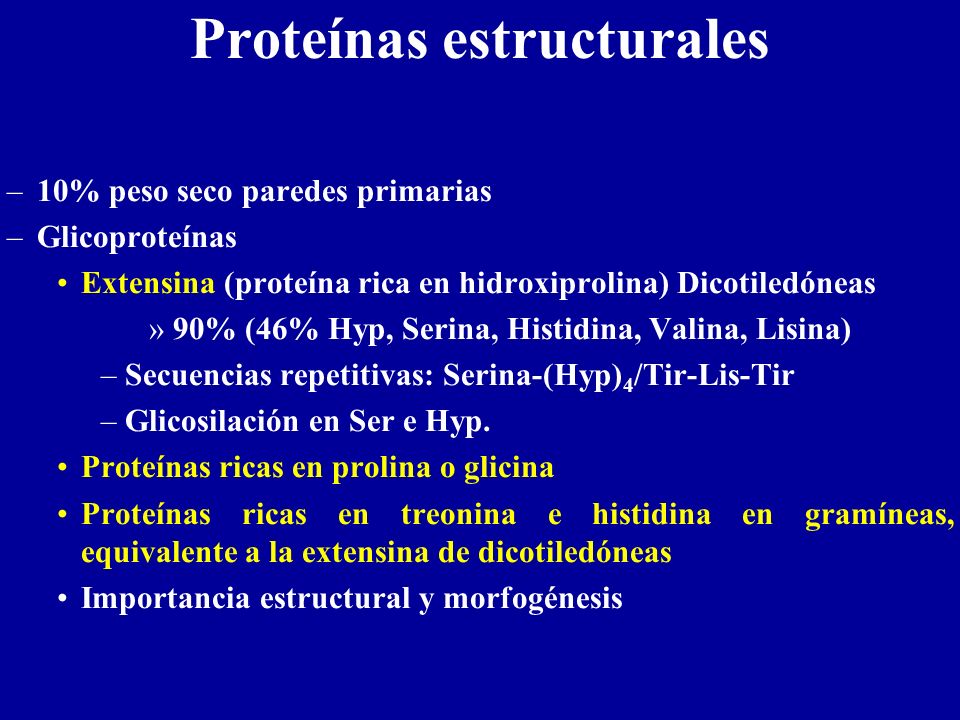 Proteínas estructurales

– 10% peso seco paredes primarias
– Glicoproteínas
• Extensina (proteína rica en hidroxiprolina) Dicotiledóneas
» 90% (46% Hyp, Serina, Histidina, Valina, Lisina)
– Secuencias repetitivas: Serina-(Hyp)$_4$/Tir-Lis-Tir
– Glicosilación en Ser e Hyp.
• Proteínas ricas en prolina o glicina
• Proteínas ricas en treonina e histidina en gramíneas, equivalente a la extensina de dicotiledóneas
• Importancia estructural y morfogénesis